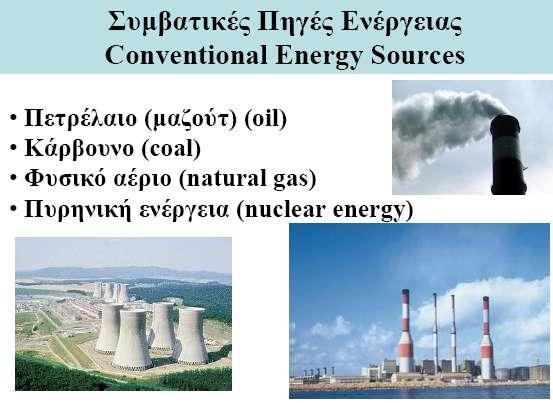 Συμβατικές Πηγές Ενέργειας
Conventional Energy Sources

• Πετρέλαιο (μαζούτ) (oil)
• Κάρβουνο (coal)
• Φυσικό αέριο (natural gas)
• Πυρηνική ενέργεια (nuclear energy)